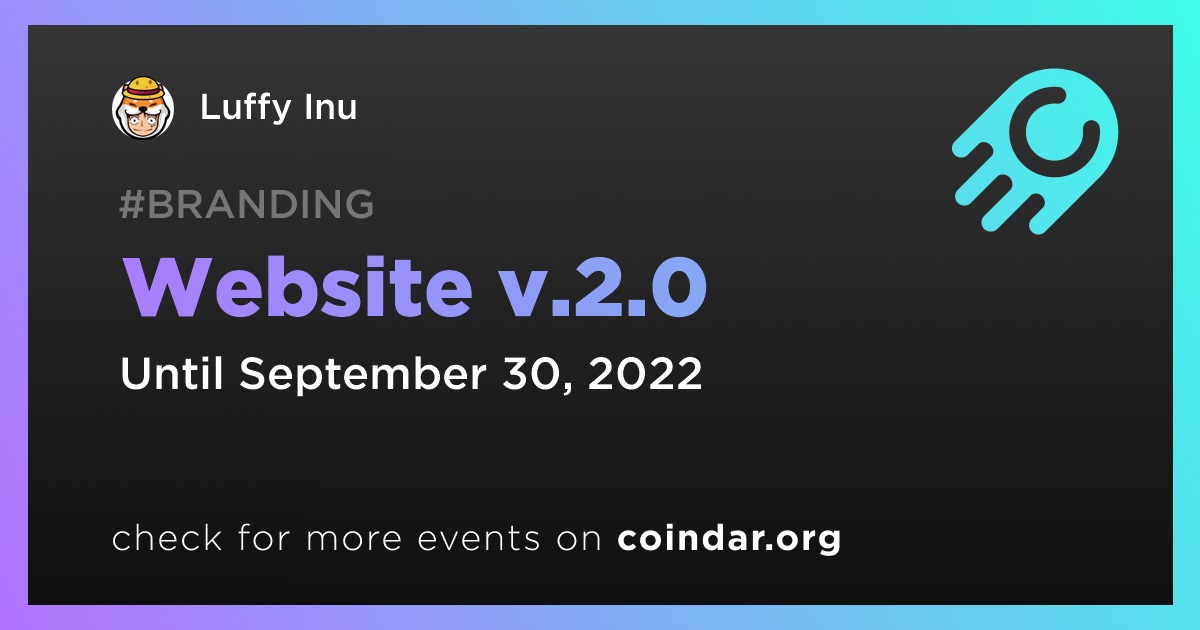 Luffy Inu

#BRANDING

Website v.2.0

Until September 30, 2022

check for more events on coindar.org